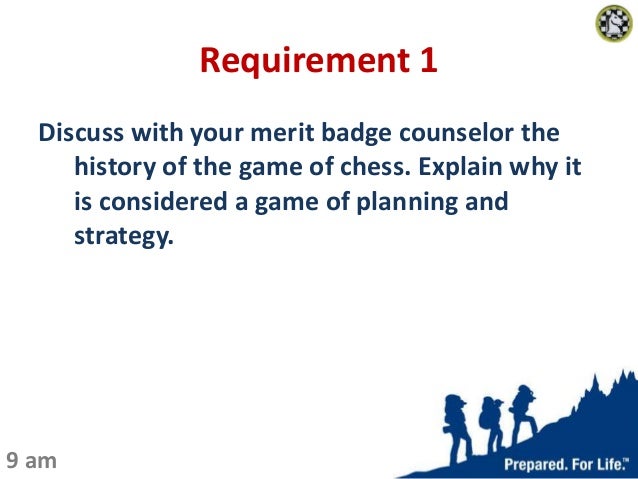 Requirement 1

Discuss with your merit badge counselor the history of the game of chess. Explain why it is considered a game of planning and strategy.

9 am

Prepared. For Life.™